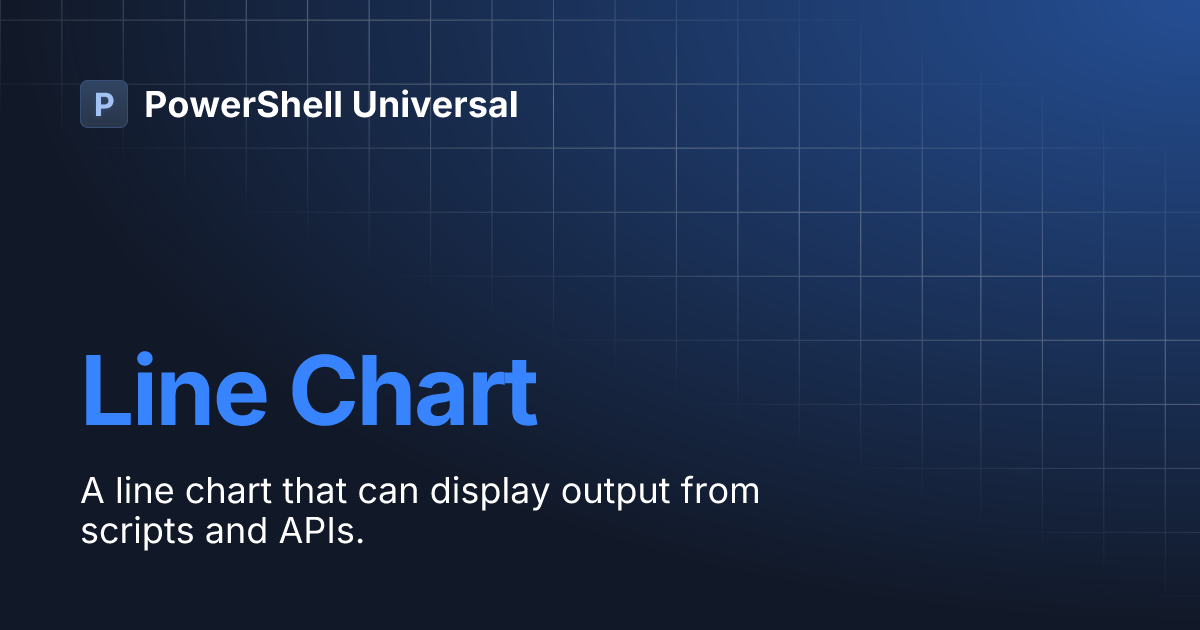 P PowerShell Universal

Line Chart

A line chart that can display output from scripts and APIs.